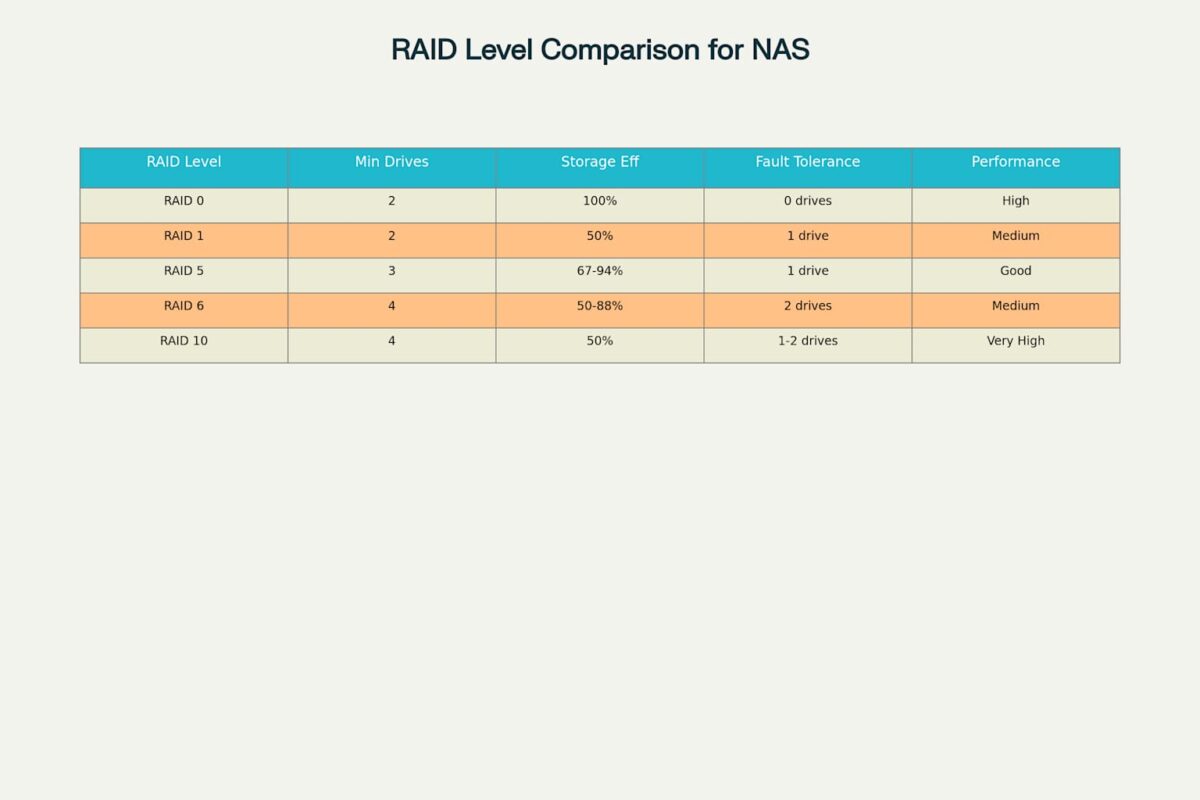 RAID Level Comparison for NAS

| RAID Level | Min Drives | Storage Eff | Fault Tolerance | Performance |
|---|---|---|---|---|
| RAID 0 | 2 | 100% | 0 drives | High |
| RAID 1 | 2 | 50% | 1 drive | Medium |
| RAID 5 | 3 | 67-94% | 1 drive | Good |
| RAID 6 | 4 | 50-88% | 2 drives | Medium |
| RAID 10 | 4 | 50% | 1-2 drives | Very High |